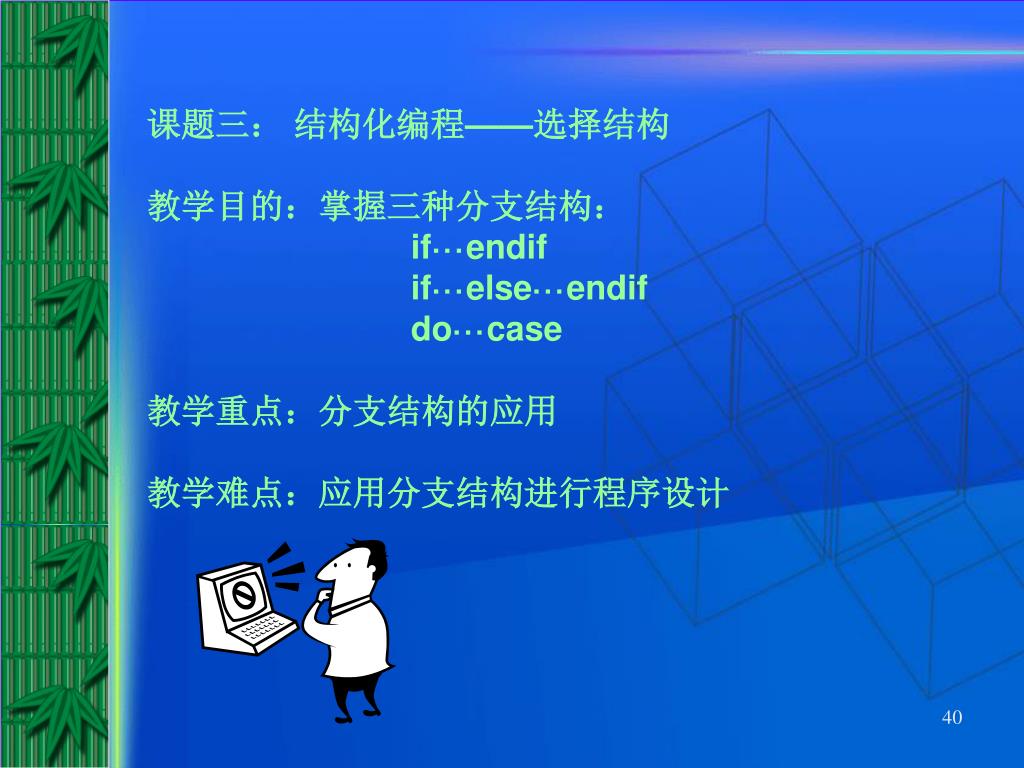 课题三： 结构化编程——选择结构

教学目的：掌握三种分支结构：
if…endif
if…else…endif
do…case

教学重点：分支结构的应用

教学难点：应用分支结构进行程序设计

40